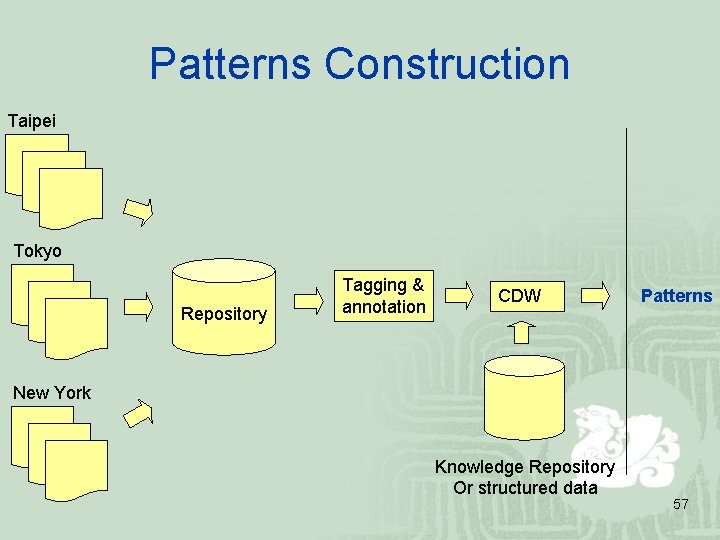 Patterns Construction

Taipei

Tokyo

New York

Repository

Tagging & annotation

CDW

Patterns

Knowledge Repository
Or structured data

57